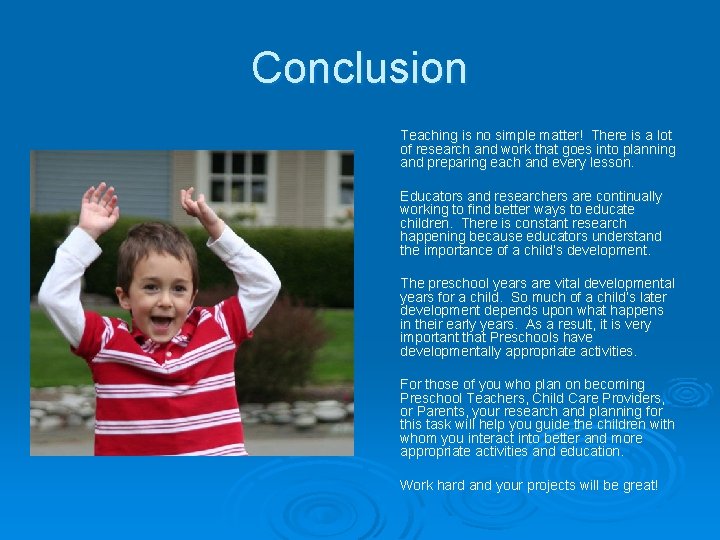 Conclusion

Teaching is no simple matter! There is a lot of research and work that goes into planning and preparing each and every lesson.

Educators and researchers are continually working to find better ways to educate children. There is constant research happening because educators understand the importance of a child's development.

The preschool years are vital developmental years for a child. So much of a child's later development depends upon what happens in their early years. As a result, it is very important that Preschools have developmentally appropriate activities.

For those of you who plan on becoming Preschool Teachers, Child Care Providers, or Parents, your research and planning for this task will help you guide the children with whom you interact into better and more appropriate activities and education.

Work hard and your projects will be great!